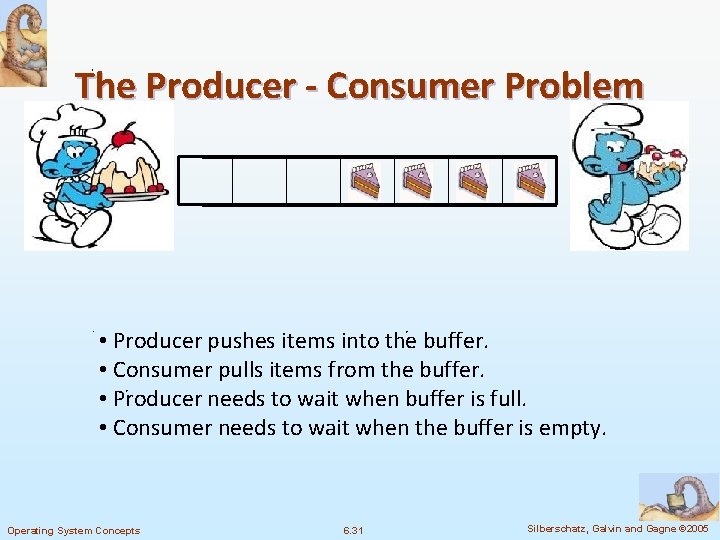 The Producer - Consumer Problem

• Producer pushes items into the buffer.
• Consumer pulls items from the buffer.
• Producer needs to wait when buffer is full.
• Consumer needs to wait when the buffer is empty.

Operating System Concepts

6.31

Silberschatz, Galvin and Gagne ©2005